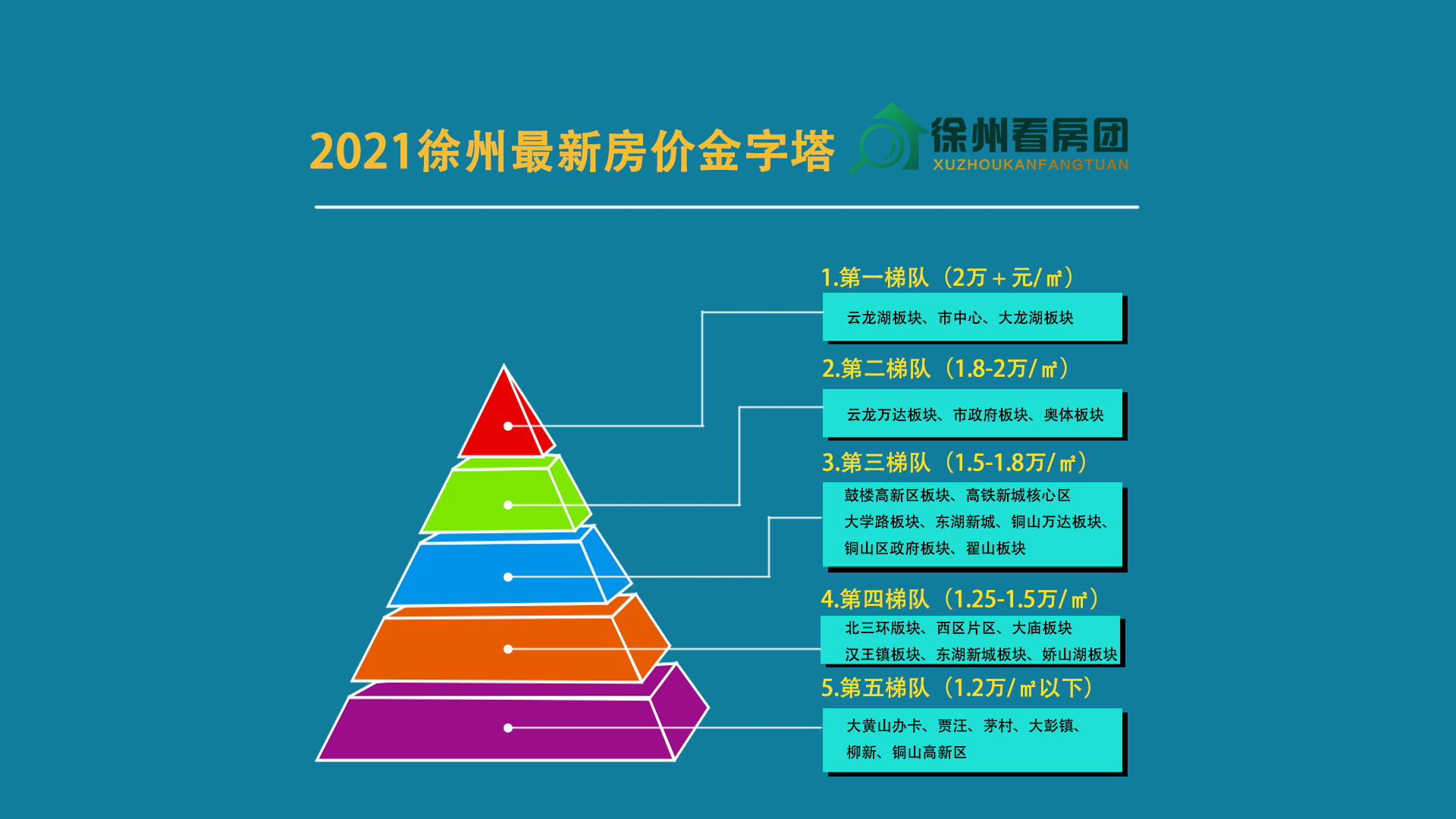 2021徐州最新房价金字塔

徐州看房团
XUZHOUKANFANGTUAN

1.第一梯队（2万＋元/㎡）

云龙湖板块、市中心、大龙湖板块

2.第二梯队（1.8-2万/㎡）

云龙万达板块、市政府板块、奥体板块

3.第三梯队（1.5-1.8万/㎡）

鼓楼高新区板块、高铁新城核心区
大学路板块、东湖新城、铜山万达板块、
铜山区政府板块、翟山板块

4.第四梯队（1.25-1.5万/㎡）

北三环版块、西区片区、大庙板块
汉王镇板块、东湖新城板块、娇山湖板块

5.第五梯队（1.2万/㎡以下）

大黄山办卡、贾汪、茅村、大彭镇、
柳新、铜山高新区